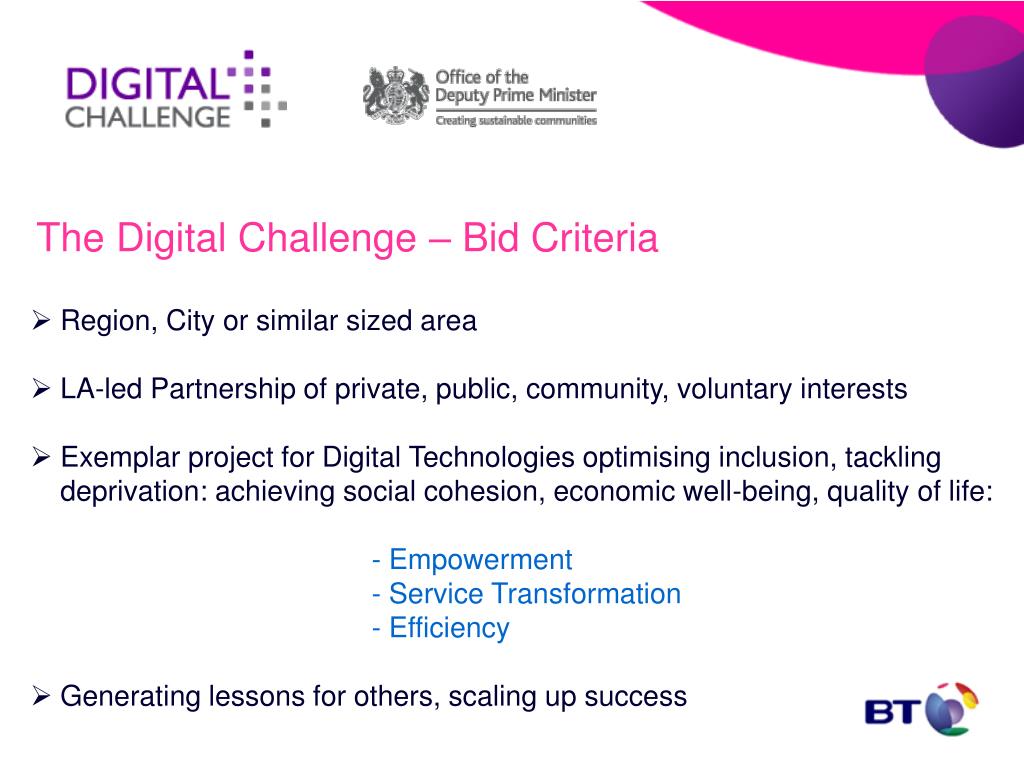 DIGITAL CHALLENGE

Office of the Deputy Prime Minister
Creating sustainable communities

The Digital Challenge – Bid Criteria

➢ Region, City or similar sized area

➢ LA-led Partnership of private, public, community, voluntary interests

➢ Exemplar project for Digital Technologies optimising inclusion, tackling deprivation: achieving social cohesion, economic well-being, quality of life:

- Empowerment
- Service Transformation
- Efficiency

➢ Generating lessons for others, scaling up success

BT